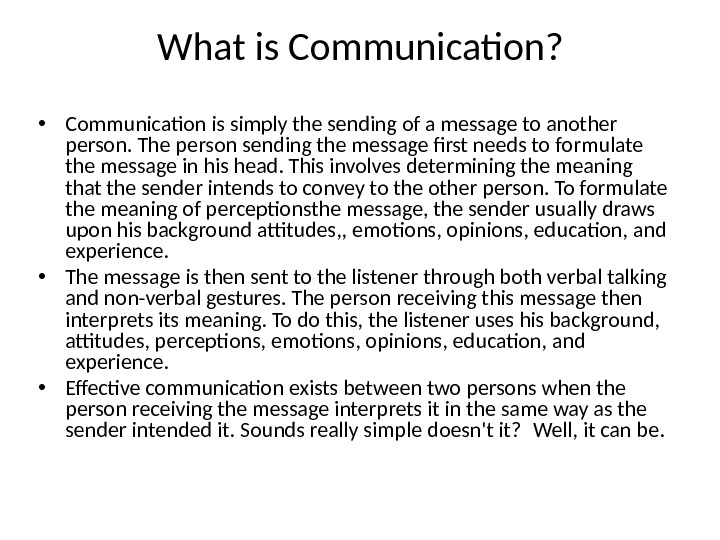 What is Communication?

• Communication is simply the sending of a message to another person. The person sending the message first needs to formulate the message in his head. This involves determining the meaning that the sender intends to convey to the other person. To formulate the meaning of perceptionsthe message, the sender usually draws upon his background attitudes,, emotions, opinions, education, and experience.
• The message is then sent to the listener through both verbal talking and non-verbal gestures. The person receiving this message then interprets its meaning. To do this, the listener uses his background, attitudes, perceptions, emotions, opinions, education, and experience.
• Effective communication exists between two persons when the person receiving the message interprets it in the same way as the sender intended it. Sounds really simple doesn't it? Well, it can be.